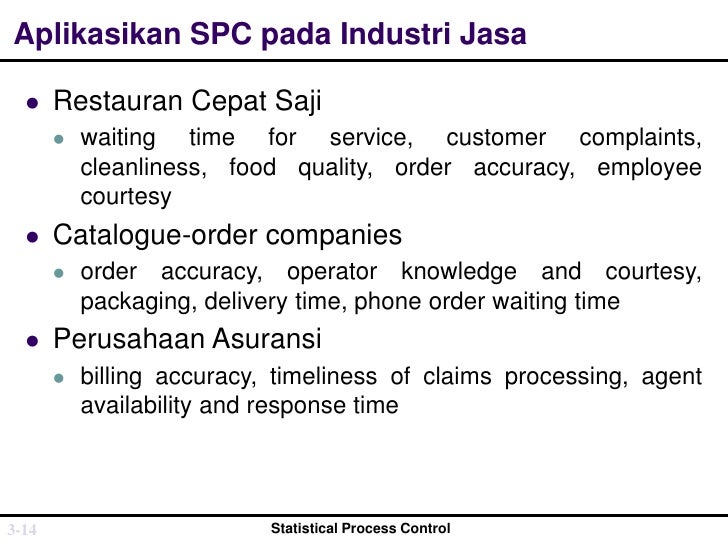 Aplikasikan SPC pada Industri Jasa

- Restauran Cepat Saji
  - waiting time for service, customer complaints, cleanliness, food quality, order accuracy, employee courtesy
- Catalogue-order companies
  - order accuracy, operator knowledge and courtesy, packaging, delivery time, phone order waiting time
- Perusahaan Asuransi
  - billing accuracy, timeliness of claims processing, agent availability and response time

3-14

Statistical Process Control